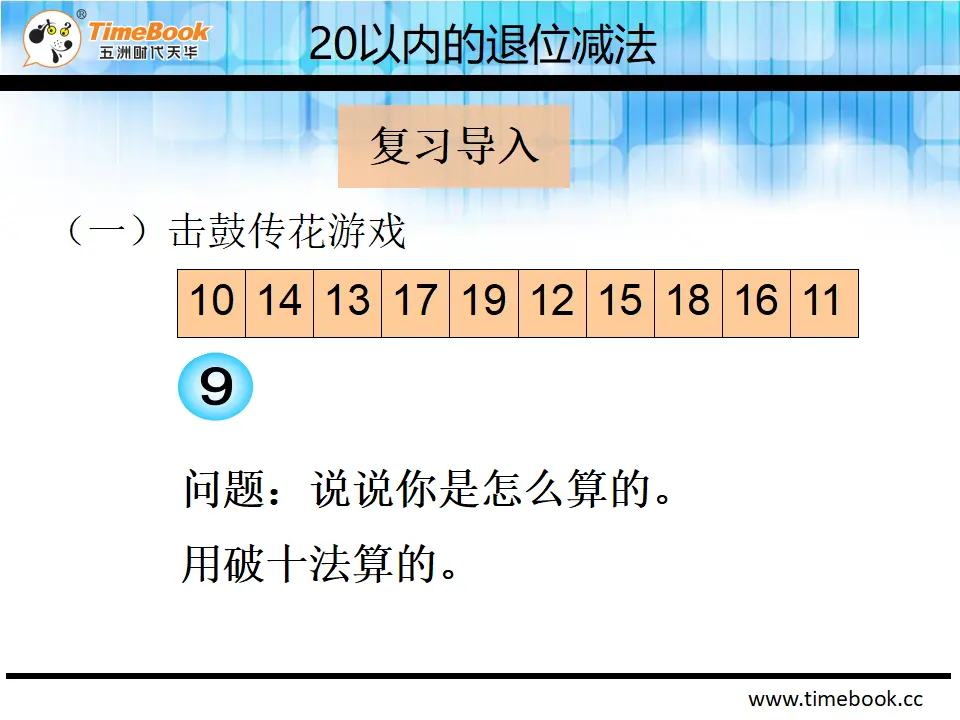 TimeBook®
五洲时代天华

20以内的退位减法

复习导入

（一）击鼓传花游戏

| 10 | 14 | 13 | 17 | 19 | 12 | 15 | 18 | 16 | 11 |
|---|---|---|---|---|---|---|---|---|---|

9

问题：说说你是怎么算的。

用破十法算的。

www.timebook.cc